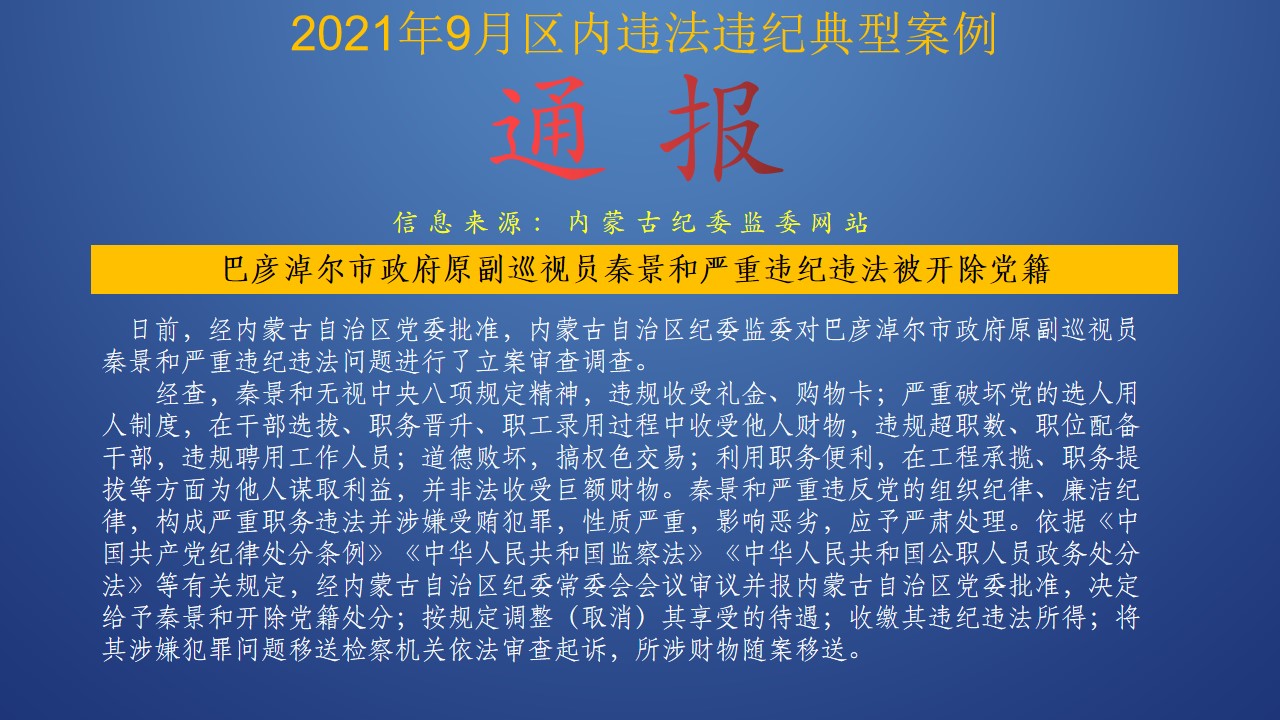 2021年9月区内违法违纪典型案例

通 报

信息来源：内蒙古纪委监委网站

巴彦淖尔市政府原副巡视员秦景和严重违纪违法被开除党籍

日前，经内蒙古自治区党委批准，内蒙古自治区纪委监委对巴彦淖尔市政府原副巡视员秦景和严重违纪违法问题进行了立案审查调查。

经查，秦景和无视中央八项规定精神，违规收受礼金、购物卡；严重破坏党的选人用人制度，在干部选拔、职务晋升、职工录用过程中收受他人财物，违规超职数、职位配备干部，违规聘用工作人员；道德败坏，搞权色交易；利用职务便利，在工程承揽、职务提拔等方面为他人谋取利益，并非法收受巨额财物。秦景和严重违反党的组织纪律、廉洁纪律，构成严重职务违法并涉嫌受贿犯罪，性质严重，影响恶劣，应予严肃处理。依据《中国共产党纪律处分条例》《中华人民共和国监察法》《中华人民共和国公职人员政务处分法》等有关规定，经内蒙古自治区纪委常委会会议审议并报内蒙古自治区党委批准，决定给予秦景和开除党籍处分；按规定调整（取消）其享受的待遇；收缴其违纪违法所得；将其涉嫌犯罪问题移送检察机关依法审查起诉，所涉财物随案移送。